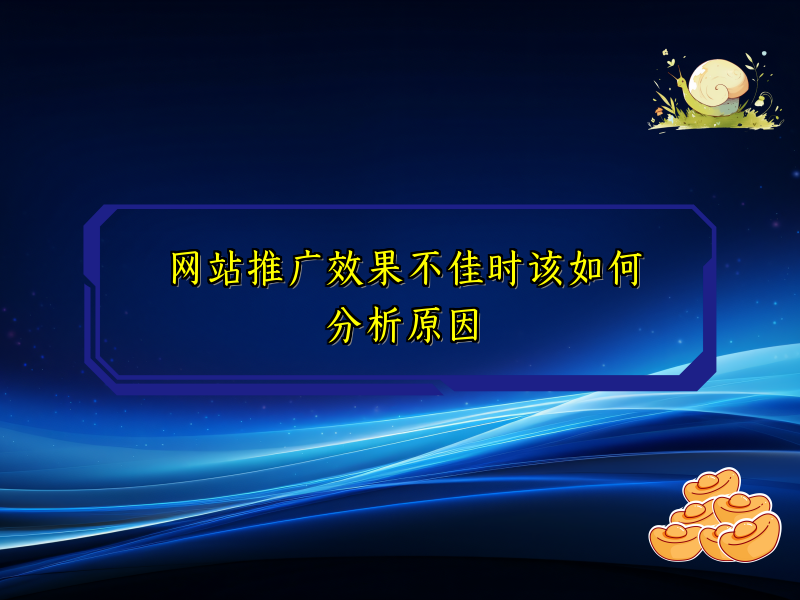 网站推广效果不佳时该如何分析原因